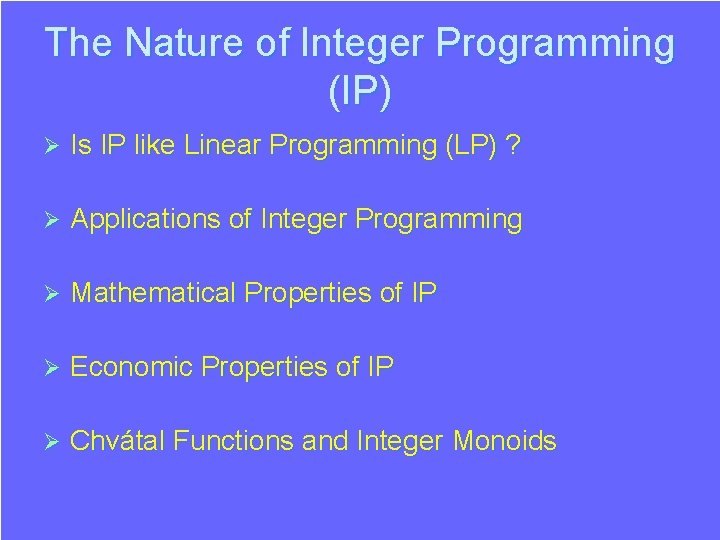 The Nature of Integer Programming (IP)

➢ Is IP like Linear Programming (LP) ?

➢ Applications of Integer Programming

➢ Mathematical Properties of IP

➢ Economic Properties of IP

➢ Chvátal Functions and Integer Monoids